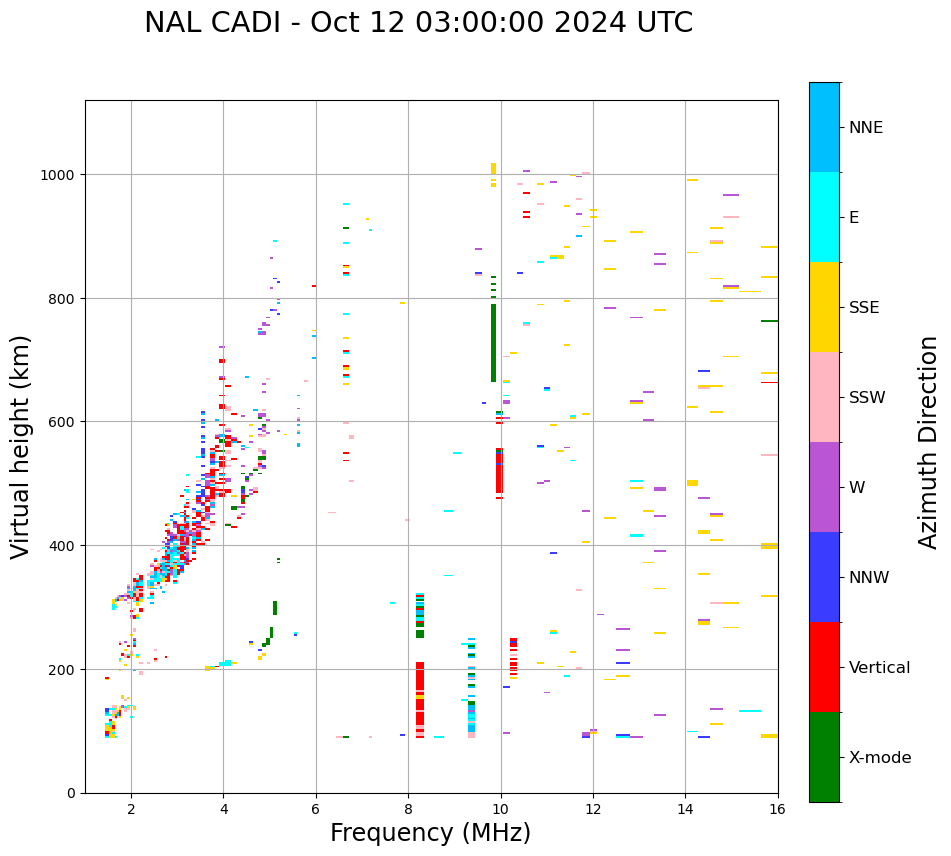 NAL CADI - Oct 12 03:00:00 2024 UTC

Virtual height (km)

1000
800
600
400
200
0

2
4
6
8
10
12
14
16

Frequency (MHz)

NNE
E
SSE
SSW
W
NNW
Vertical
X-mode

Azimuth Direction